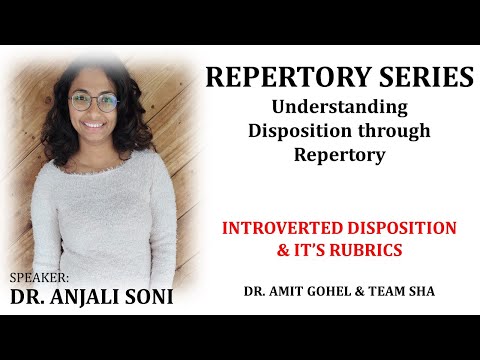 REPERTORY SERIES
Understanding Disposition through Repertory

INTROVERTED DISPOSITION & IT'S RUBRICS

DR. AMIT GOHEL & TEAM SHA

SPEAKER:
DR. ANJALI SONI